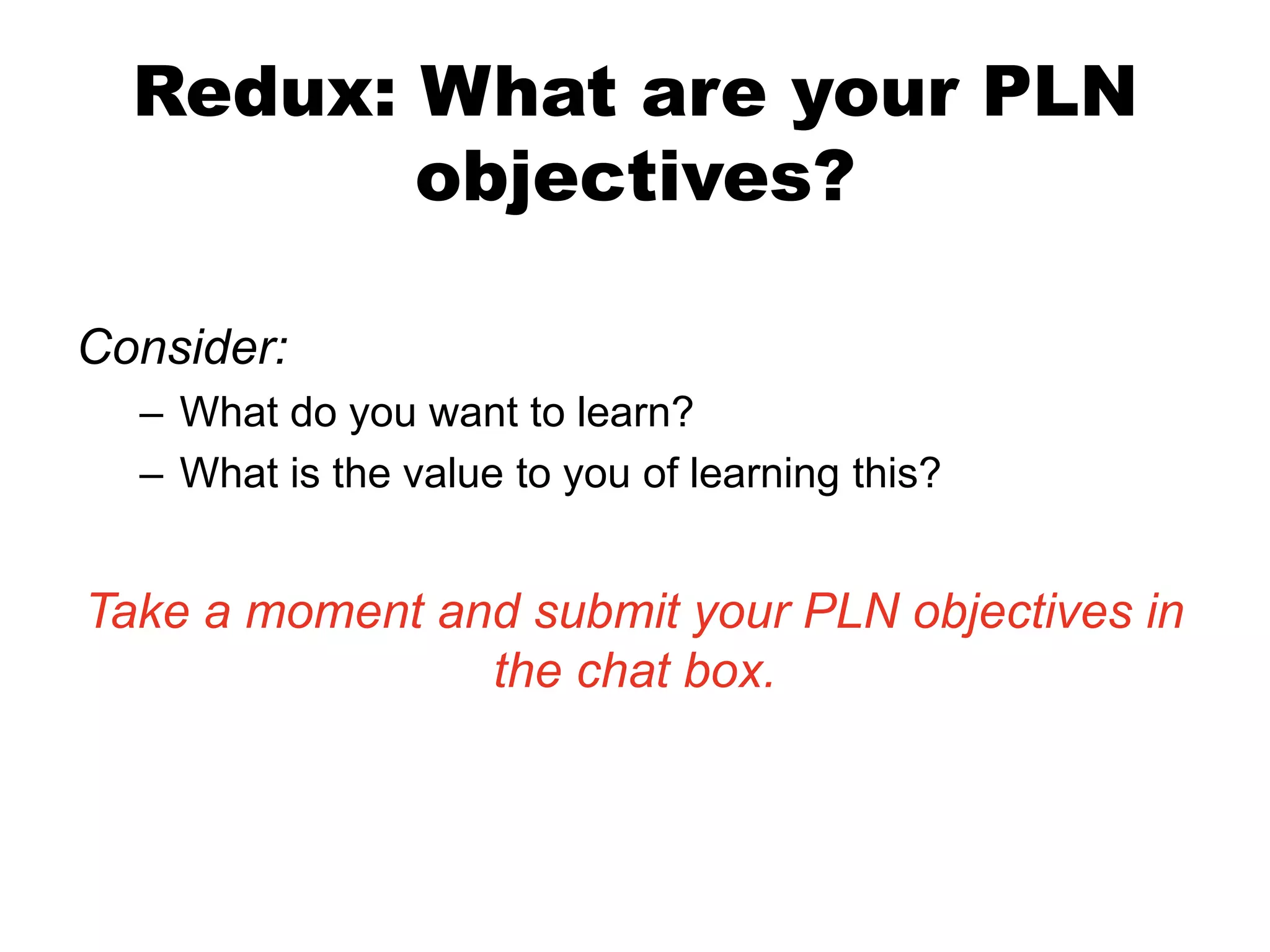 Redux: What are your PLN objectives?

Consider:

– What do you want to learn?
– What is the value to you of learning this?

Take a moment and submit your PLN objectives in the chat box.